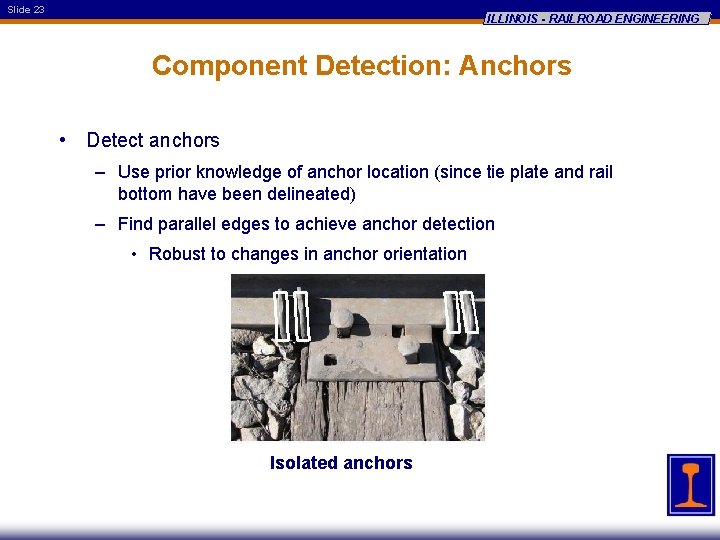 Slide 23

ILLINOIS - RAILROAD ENGINEERING

Component Detection: Anchors

• Detect anchors

– Use prior knowledge of anchor location (since tie plate and rail bottom have been delineated)

– Find parallel edges to achieve anchor detection

• Robust to changes in anchor orientation

Isolated anchors